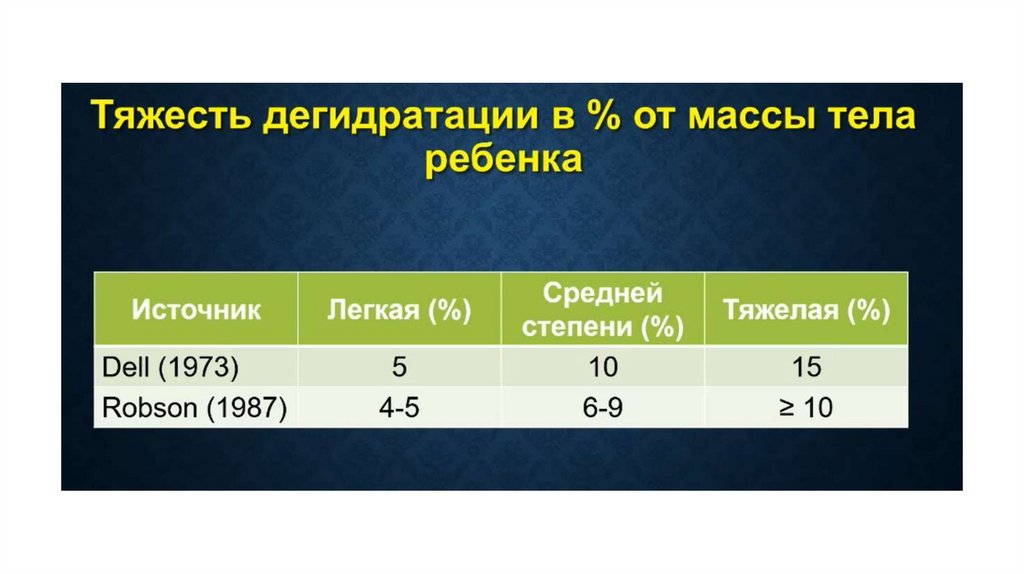 Тяжесть дегидратации в % от массы тела ребенка

| Источник | Легкая (%) | Средней степени (%) | Тяжелая (%) |
|---|---|---|---|
| Dell (1973) | 5 | 10 | 15 |
| Robson (1987) | 4-5 | 6-9 | ≥ 10 |